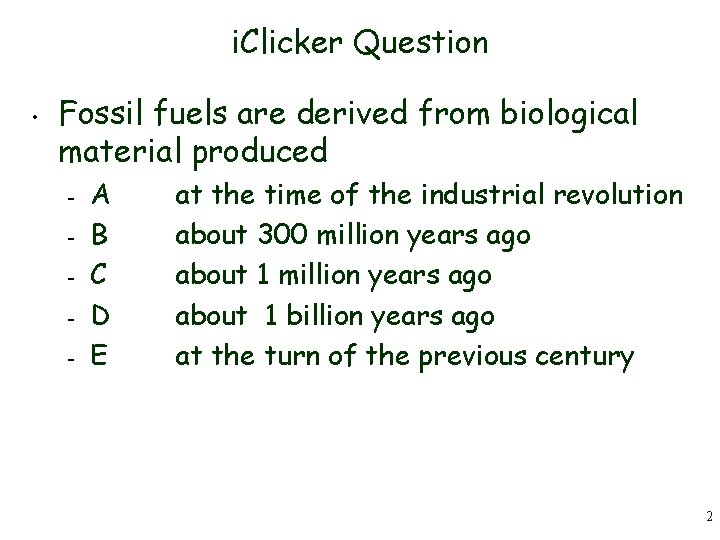 iClicker Question

• Fossil fuels are derived from biological material produced

- A at the time of the industrial revolution
- B about 300 million years ago
- C about 1 million years ago
- D about 1 billion years ago
- E at the turn of the previous century

2